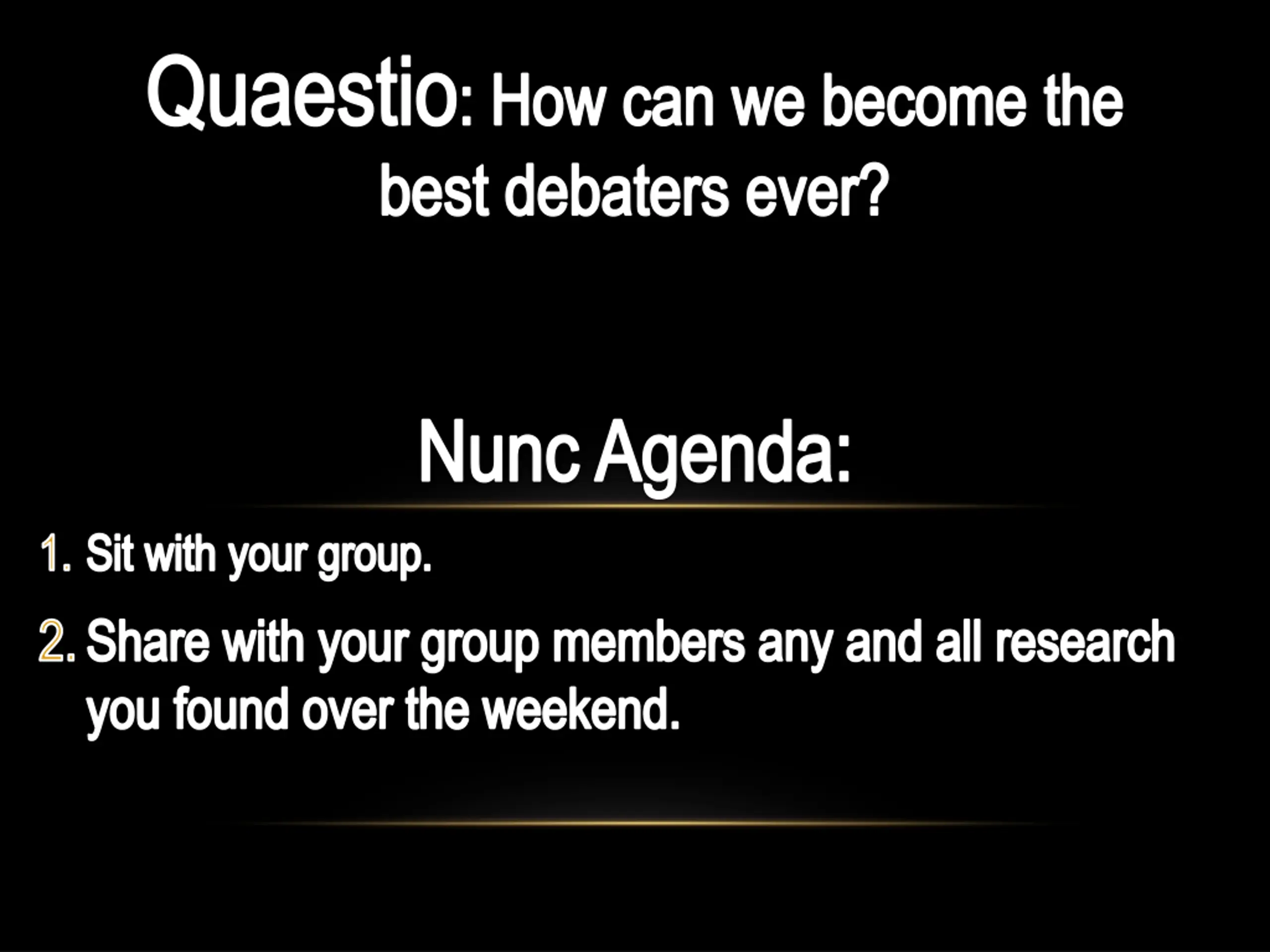 Quaestio: How can we become the best debaters ever?

Nunc Agenda:

1. Sit with your group.
2. Share with your group members any and all research you found over the weekend.